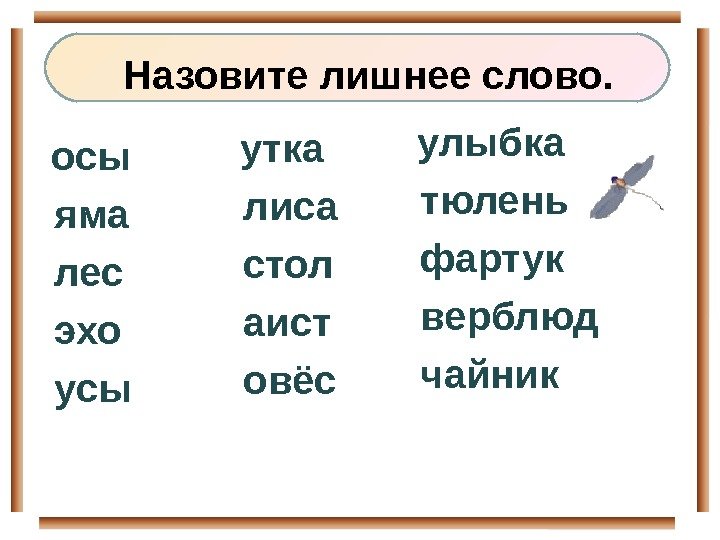 Назовите лишнее слово.

осы
яма
лес
эхо
усы

утка
лиса
стол
аист
овёс

улыбка
тюлень
фартук
верблюд
чайник